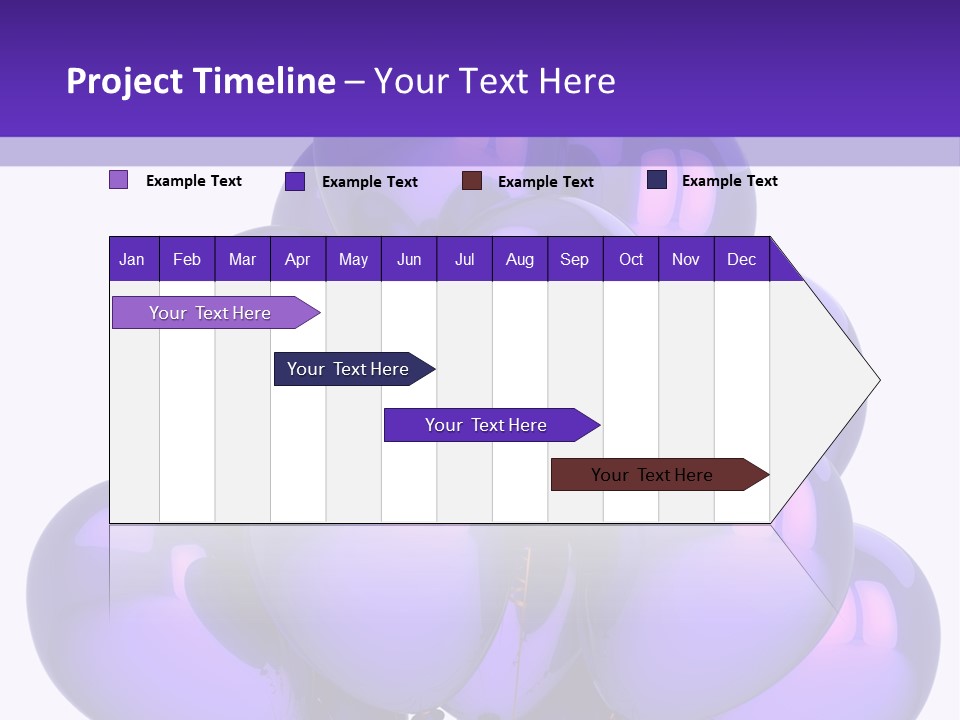 Project Timeline – Your Text Here

Example Text
Example Text
Example Text
Example Text

| Jan | Feb | Mar | Apr | May | Jun | Jul | Aug | Sep | Oct | Nov | Dec |
|---|---|---|---|---|---|---|---|---|---|---|---|

Your Text Here

Your Text Here

Your Text Here

Your Text Here